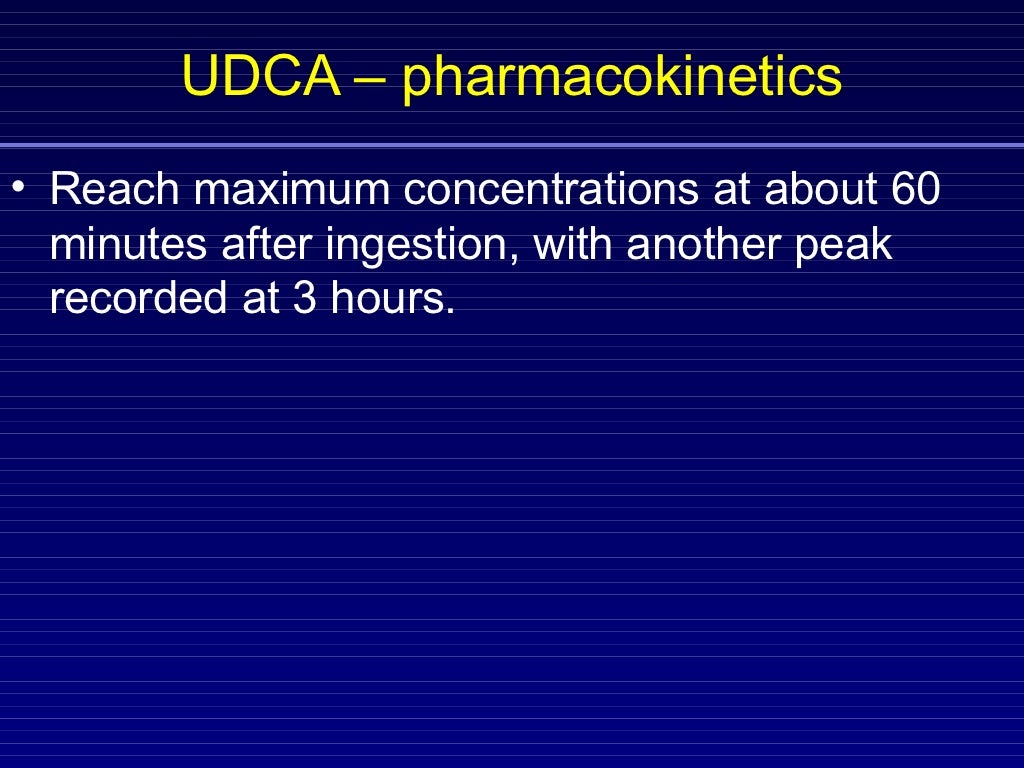 UDCA – pharmacokinetics

• Reach maximum concentrations at about 60 minutes after ingestion, with another peak recorded at 3 hours.